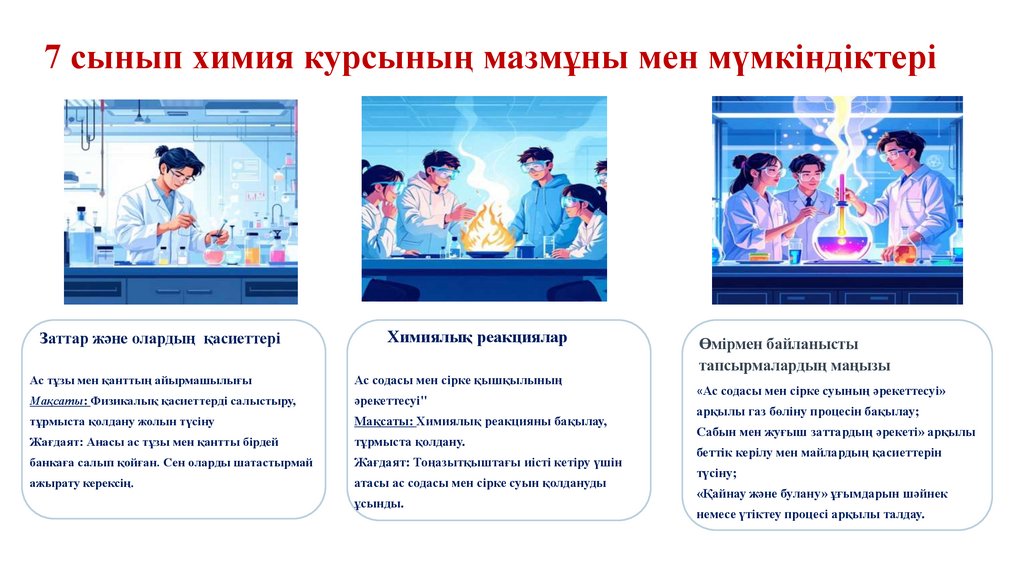 7 сынып химия курсының мазмұны мен мүмкіндіктері

Заттар және олардың қасиеттері

Ас тұзы мен қанттың айырмашылығы
Мақсаты: Физикалық қасиеттерді салыстыру, тұрмыста қолдану жолын түсіну
Жағдаят: Анасы ас тұзы мен қантты бірдей банкаға салып қойған. Сен оларды шатастырмай ажырату керексің.

Химиялық реакциялар

Ас содасы мен сірке қышқылының әрекеттесуі"
Мақсаты: Химиялық реакцияны бақылау, тұрмыста қолдану.
Жағдаят: Тоңазытқыштағы иісті кетіру үшін атасы ас содасы мен сірке суын қолдануды ұсынды.

Өмірмен байланысты тапсырмалардың маңызы

«Ас содасы мен сірке суының әрекеттесуі» арқылы газ бөліну процесін бақылау;
Сабын мен жуғыш заттардың әрекеті» арқылы беттік керілу мен майлардың қасиеттерін түсіну;
«Қайнау және булану» ұғымдарын шәйнек немесе үтіктеу процесі арқылы талдау.